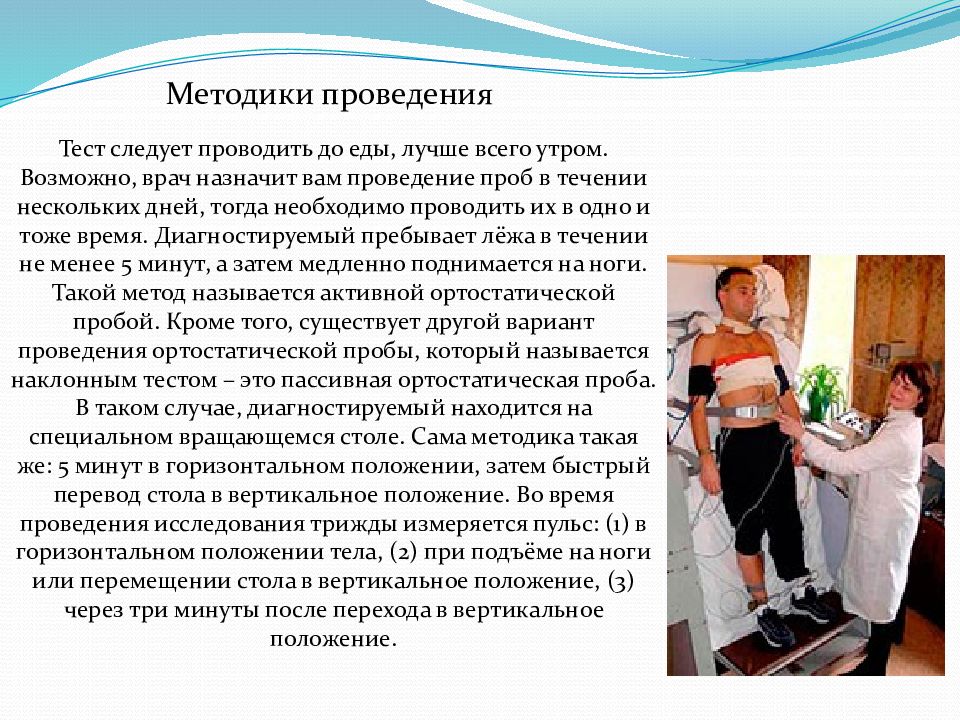 Методики проведения

Тест следует проводить до еды, лучше всего утром. Возможно, врач назначит вам проведение проб в течении нескольких дней, тогда необходимо проводить их в одно и тоже время. Диагностируемый пребывает лёжа в течении не менее 5 минут, а затем медленно поднимается на ноги. Такой метод называется активной ортостатической пробой. Кроме того, существует другой вариант проведения ортостатической пробы, который называется наклонным тестом – это пассивная ортостатическая проба. В таком случае, диагностируемый находится на специальном вращающемся столе. Сама методика такая же: 5 минут в горизонтальном положении, затем быстрый перевод стола в вертикальное положение. Во время проведения исследования трижды измеряется пульс: (1) в горизонтальном положении тела, (2) при подъёме на ноги или перемещении стола в вертикальное положение, (3) через три минуты после перехода в вертикальное положение.